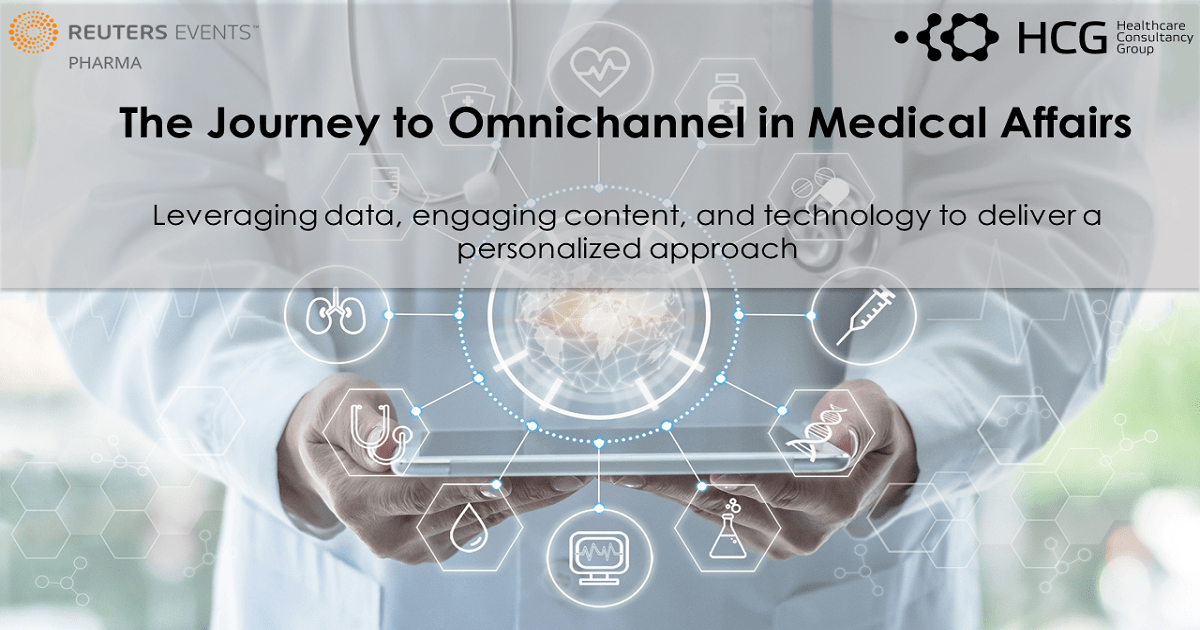 REUTERS EVENTS™
PHARMA

HCG Healthcare Consultancy Group

The Journey to Omnichannel in Medical Affairs

Leveraging data, engaging content, and technology to deliver a personalized approach